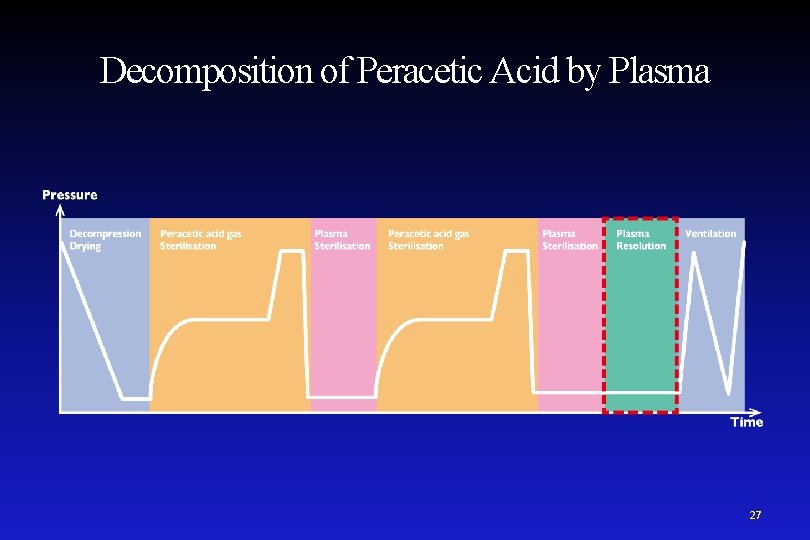 Decomposition of Peracetic Acid by Plasma

Pressure

Decompression Drying

Peracetic acid gas Sterilisation

Plasma Sterilisation

Peracetic acid gas Sterilisation

Plasma Sterilisation

Plasma Resolution

Ventilation

Time

27